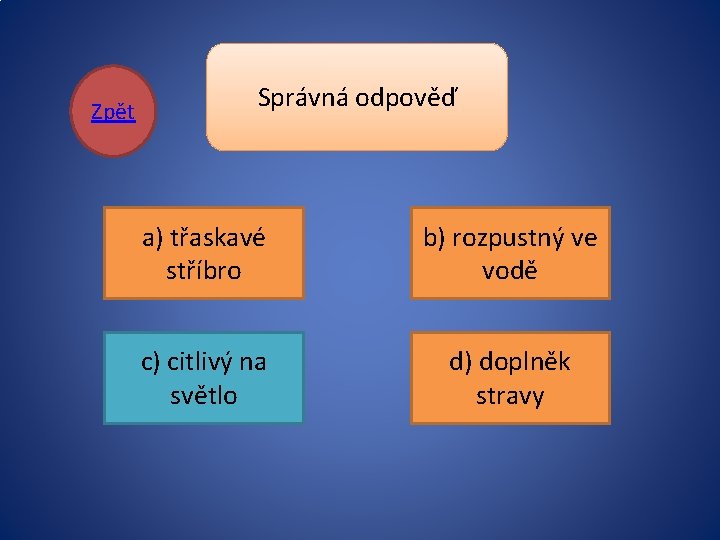 Zpět

Správná odpověď

a) třaskavé stříbro

b) rozpustný ve vodě

c) citlivý na světlo

d) doplněk stravy